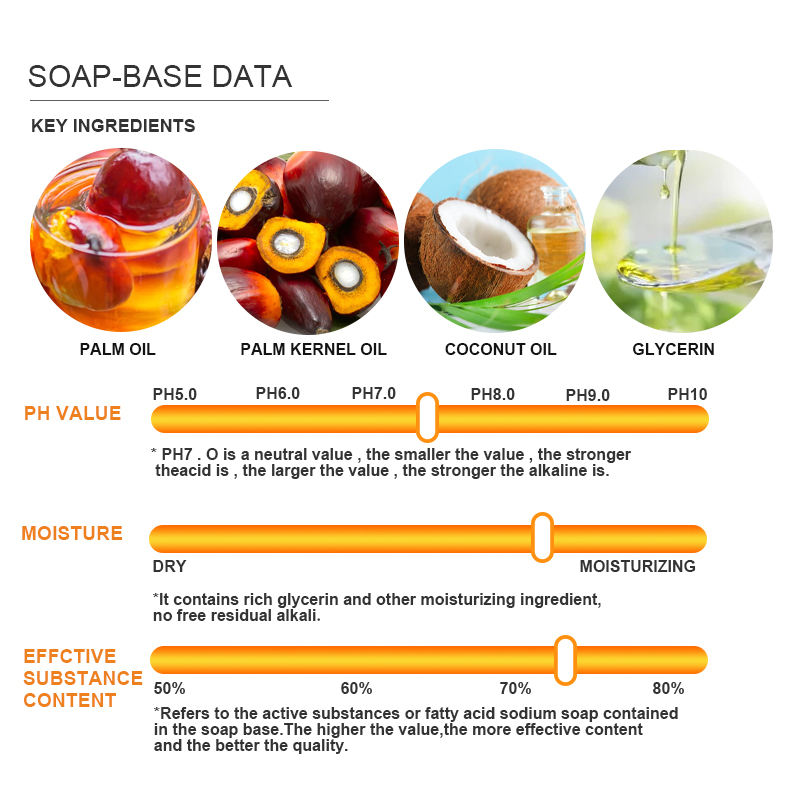 SOAP-BASE DATA

KEY INGREDIENTS

PALM OIL

PALM KERNEL OIL

COCONUT OIL

GLYCERIN

PH VALUE

PH5.0 PH6.0 PH7.0 PH8.0 PH9.0 PH10

* PH7 . O is a neutral value , the smaller the value , the stronger theacid is , the larger the value , the stronger the alkaline is.

MOISTURE

DRY MOISTURIZING

*It contains rich glycerin and other moisturizing ingredient, no free residual alkali.

EFFCTIVE SUBSTANCE CONTENT

50% 60% 70% 80%

*Refers to the active substances or fatty acid sodium soap contained in the soap base.The higher the value,the more effective content and the better the quality.